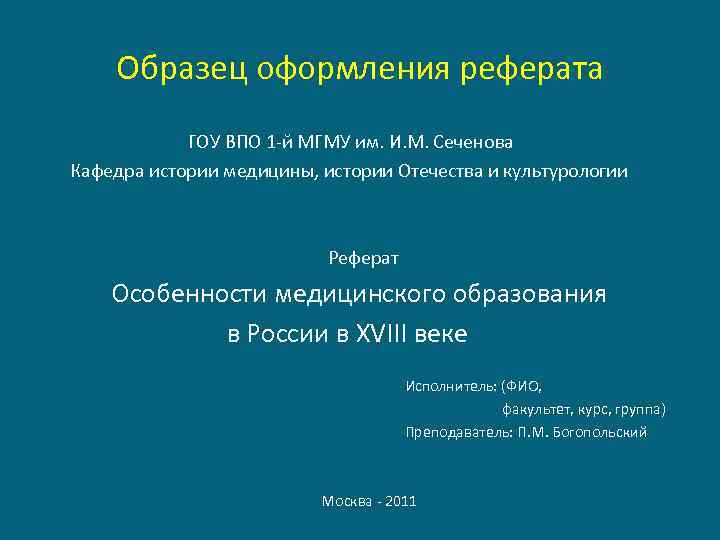 Образец оформления реферата

ГОУ ВПО 1-й МГМУ им. И.М. Сеченова
Кафедра истории медицины, истории Отечества и культурологии

Реферат

Особенности медицинского образования в России в XVIII веке

Исполнитель: (ФИО, факультет, курс, группа)
Преподаватель: П.М. Богопольский

Москва - 2011